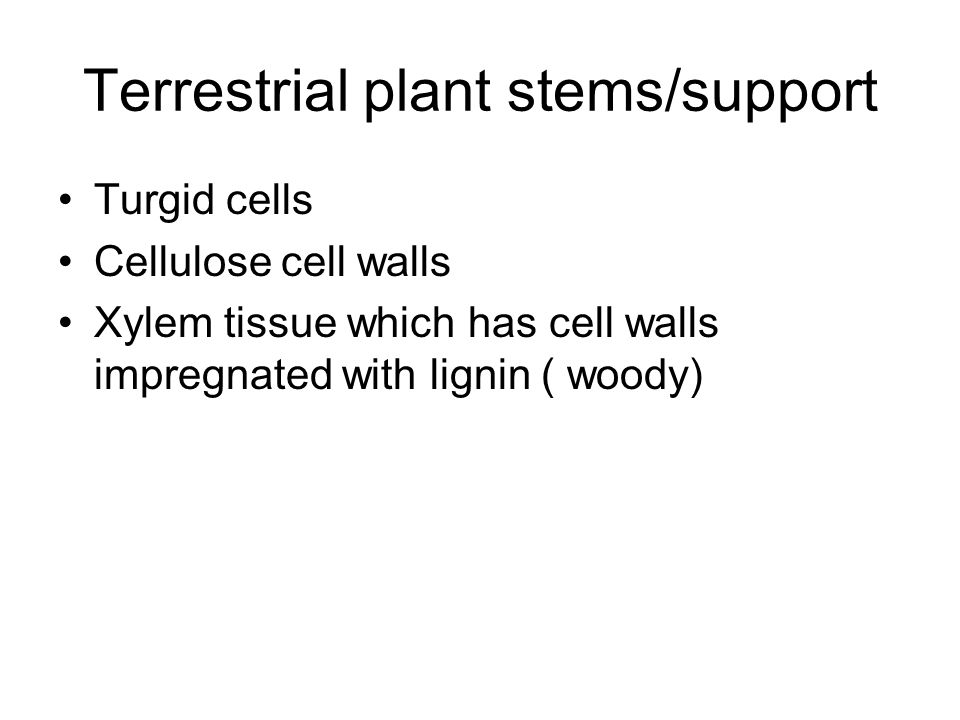 Terrestrial plant stems/support

• Turgid cells
• Cellulose cell walls
• Xylem tissue which has cell walls impregnated with lignin ( woody)